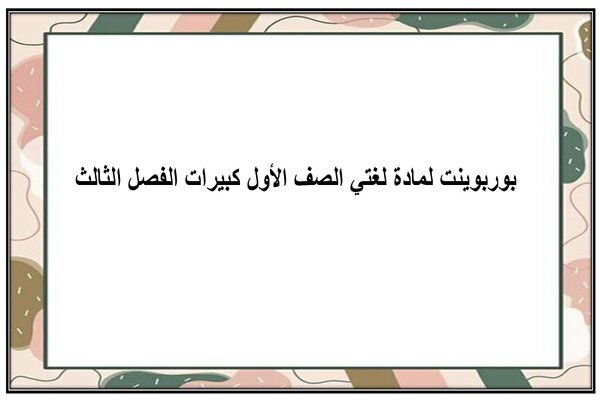 بوربوينت لمادة لغتي الصف الأول كبيرات الفصل الثالث